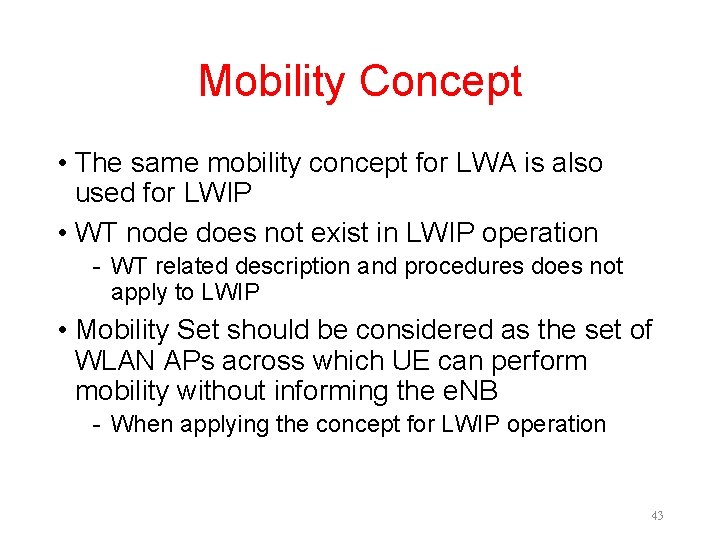 Mobility Concept

• The same mobility concept for LWA is also used for LWIP

• WT node does not exist in LWIP operation

- WT related description and procedures does not apply to LWIP

• Mobility Set should be considered as the set of WLAN APs across which UE can perform mobility without informing the eNB

- When applying the concept for LWIP operation

43